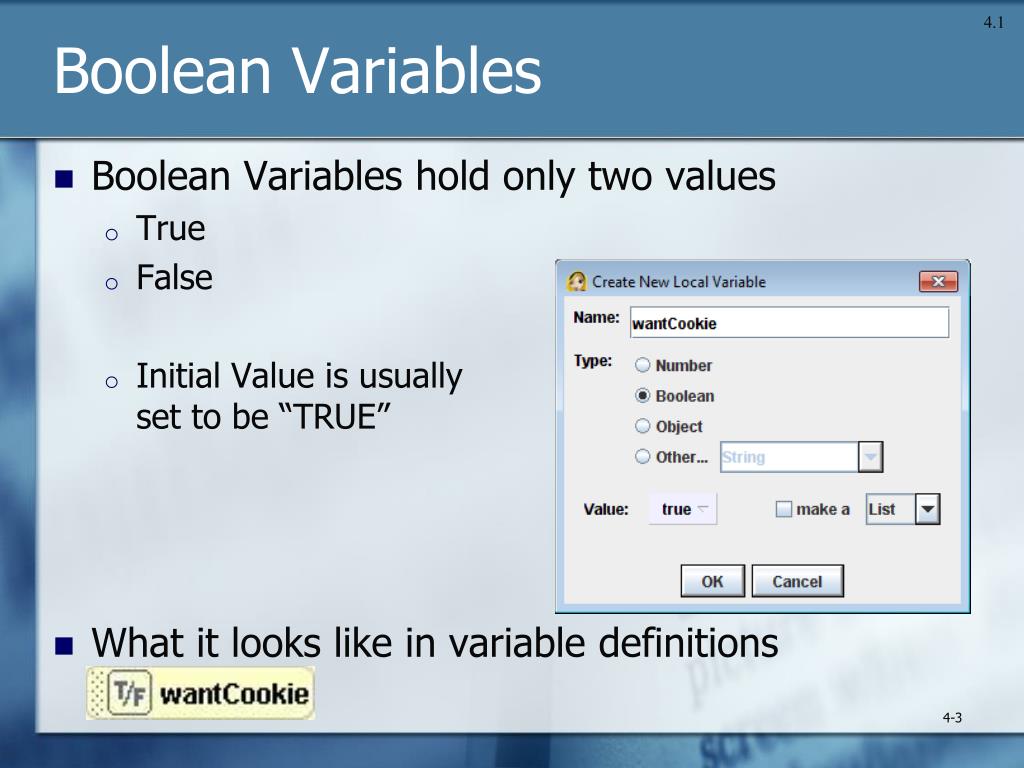 4.1

Boolean Variables

Boolean Variables hold only two values

True

False

Initial Value is usually set to be “TRUE”

Create New Local Variable

Name: wantCookie

Type: Number

Boolean

Object

Other... String

Value: true

make a List

OK Cancel

What it looks like in variable definitions

T/F wantCookie

4-3